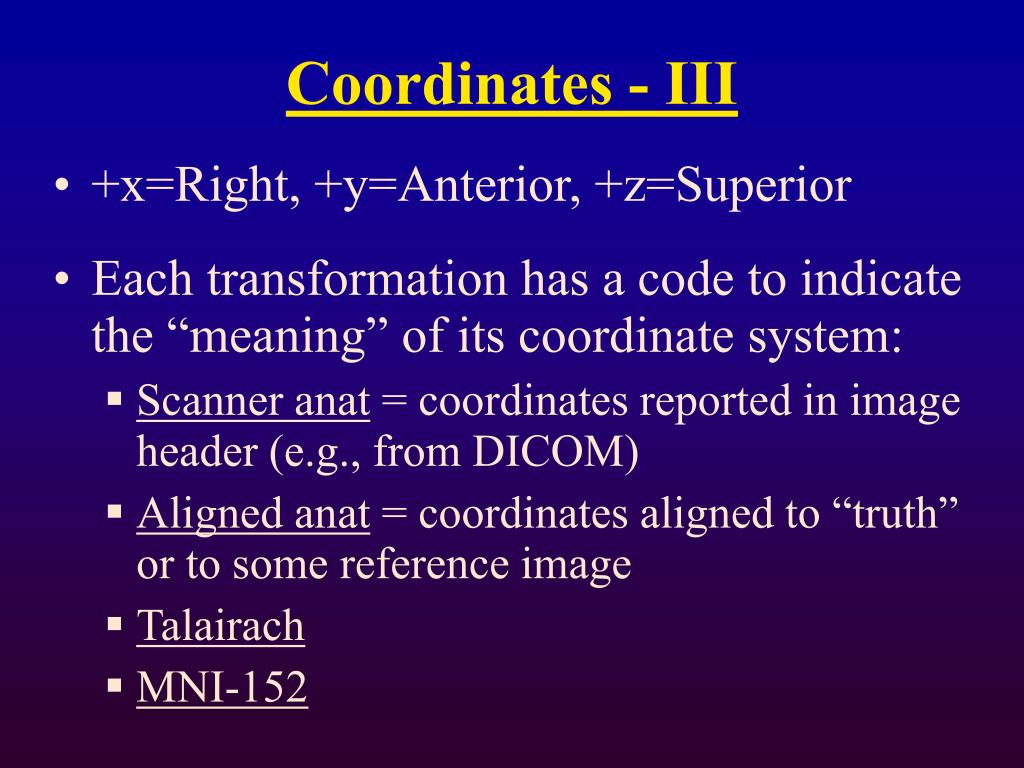 Coordinates - III

• +x=Right, +y=Anterior, +z=Superior

• Each transformation has a code to indicate the “meaning” of its coordinate system:

▪ Scanner anat = coordinates reported in image header (e.g., from DICOM)

▪ Aligned anat = coordinates aligned to “truth” or to some reference image

▪ Talairach

▪ MNI-152